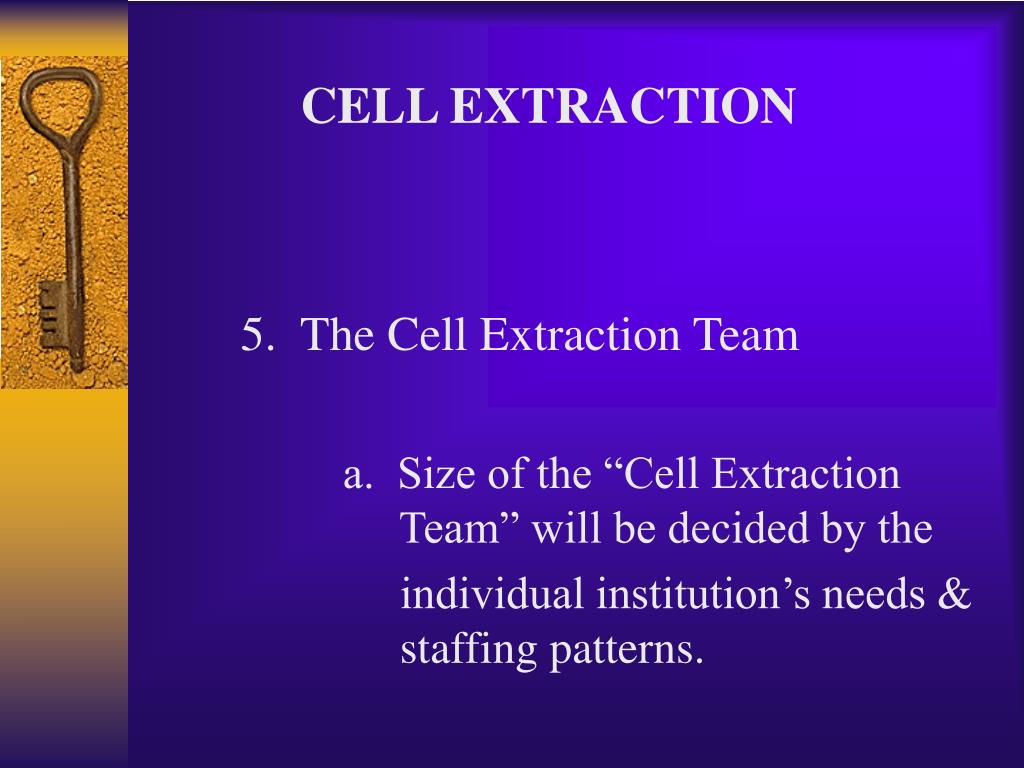 CELL EXTRACTION

5. The Cell Extraction Team

a. Size of the “Cell Extraction Team” will be decided by the individual institution’s needs & staffing patterns.